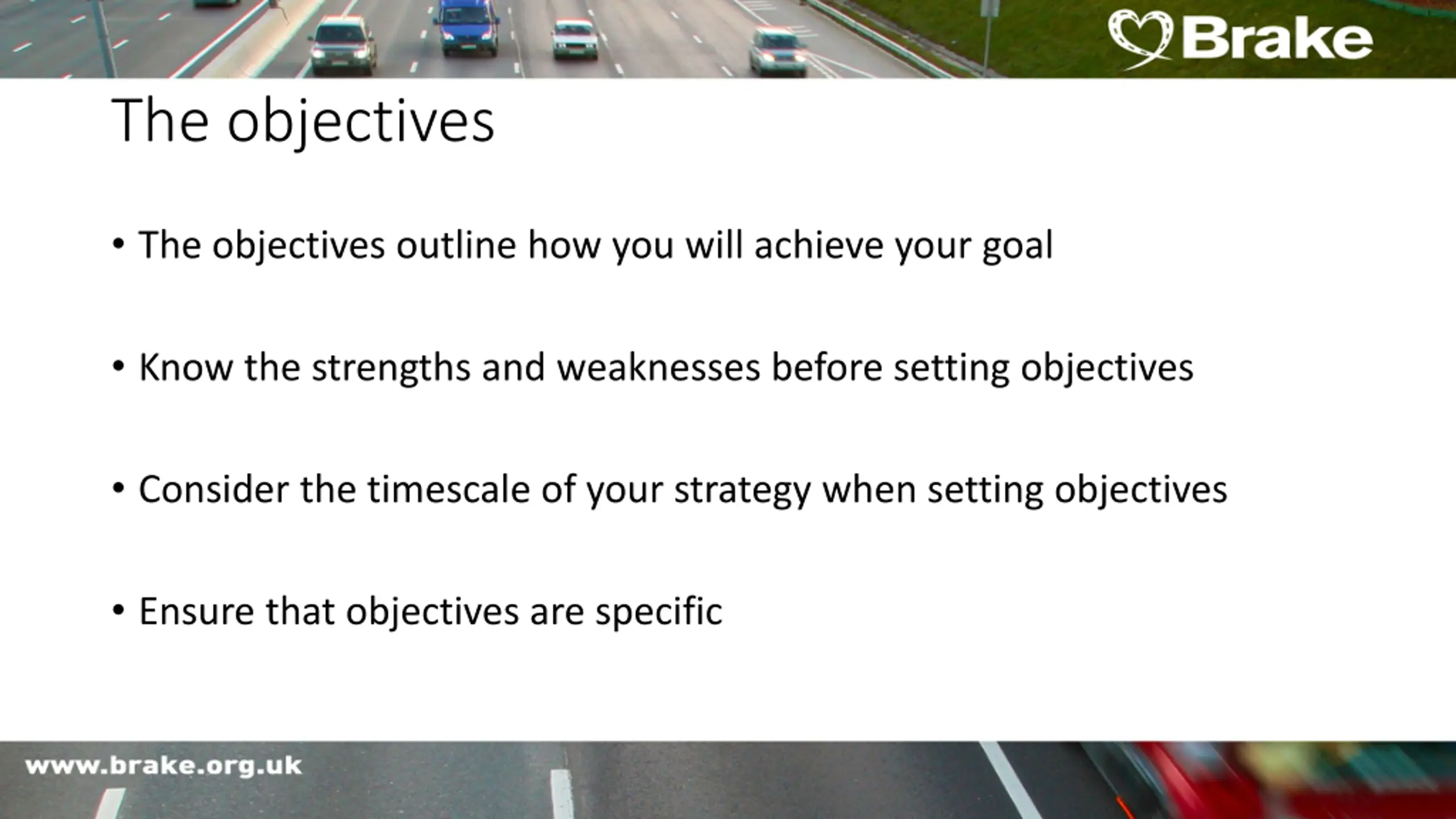 Brake

The objectives

• The objectives outline how you will achieve your goal

• Know the strengths and weaknesses before setting objectives

• Consider the timescale of your strategy when setting objectives

• Ensure that objectives are specific

www.brake.org.uk